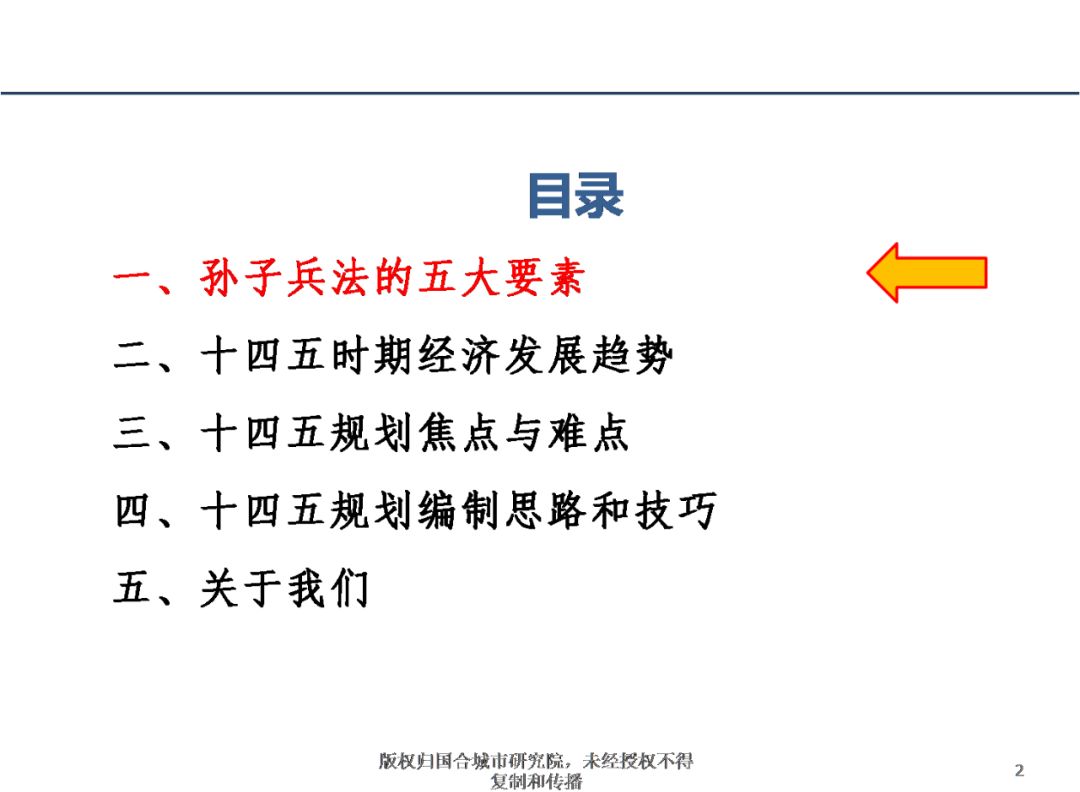 目录

一、孙子兵法的五大要素

二、十四五时期经济发展趋势

三、十四五规划焦点与难点

四、十四五规划编制思路和技巧

五、关于我们

版权归国合城市研究院，未经授权不得复制和传播

2